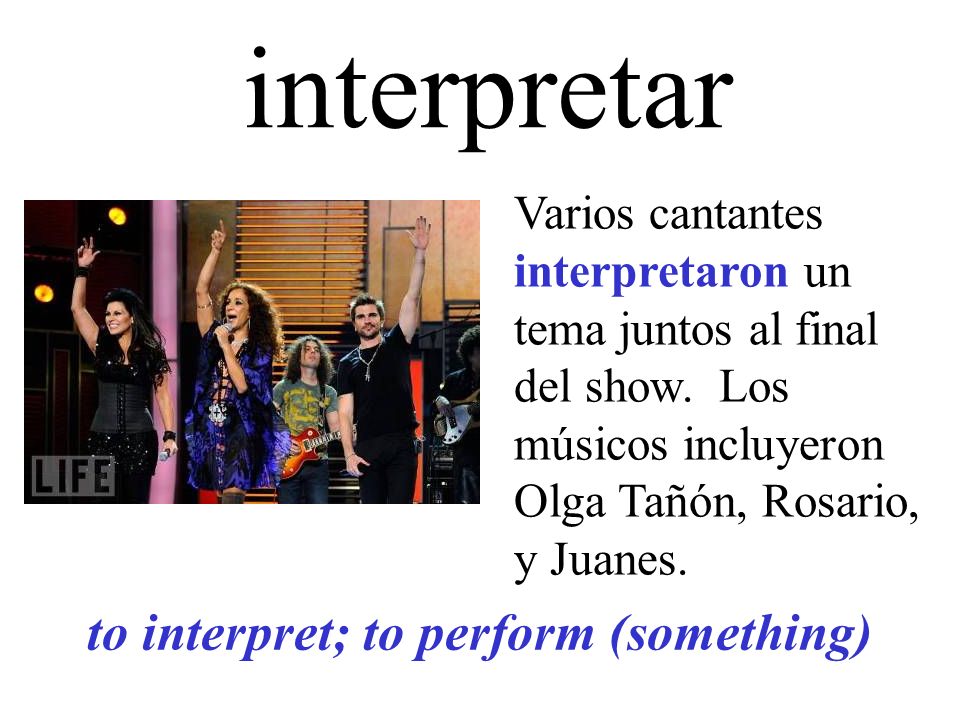 interpretar

LIFE

Varios cantantes interpretaron un tema juntos al final del show. Los músicos incluyeron Olga Tañón, Rosario, y Juanes.

to interpret; to perform (something)